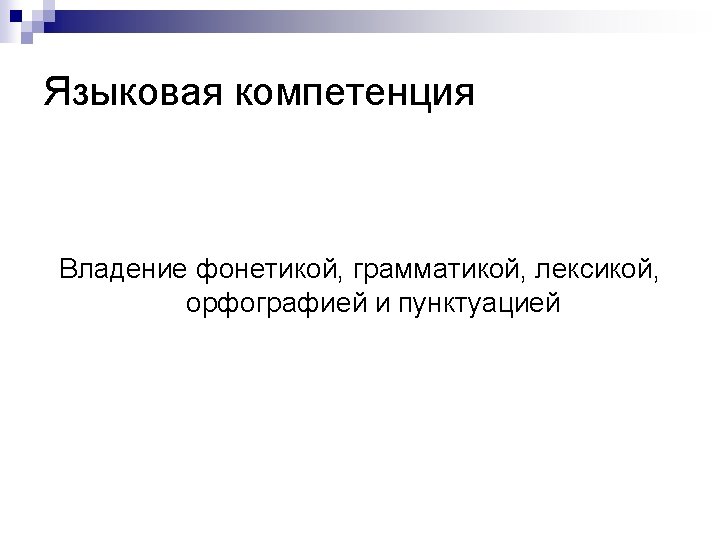 Языковая компетенция

Владение фонетикой, грамматикой, лексикой, орфографией и пунктуацией